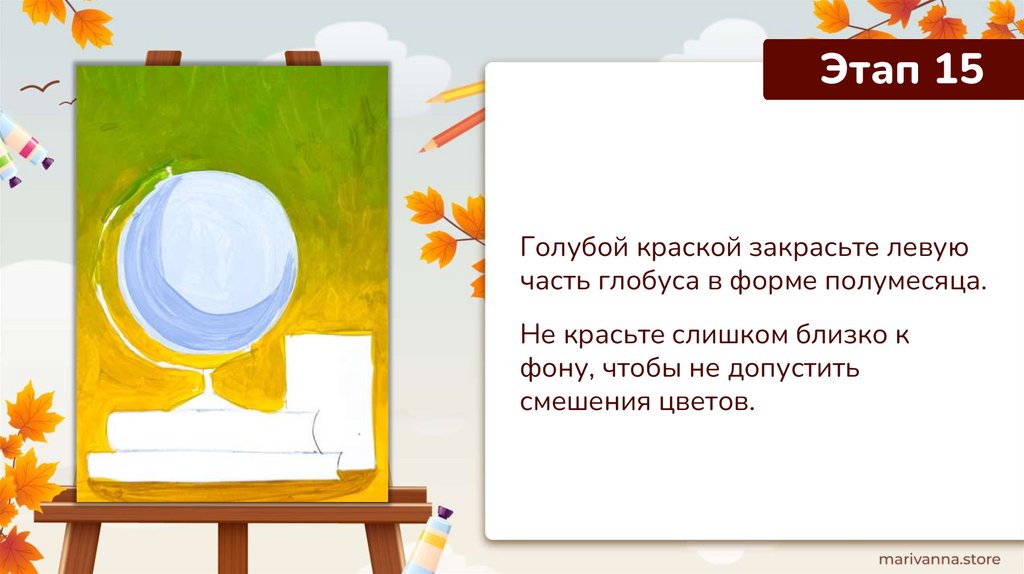 Этап 15

Голубой краской закрасьте левую часть глобуса в форме полумесяца.

Не красьте слишком близко к фону, чтобы не допустить смешения цветов.

marivanna.store